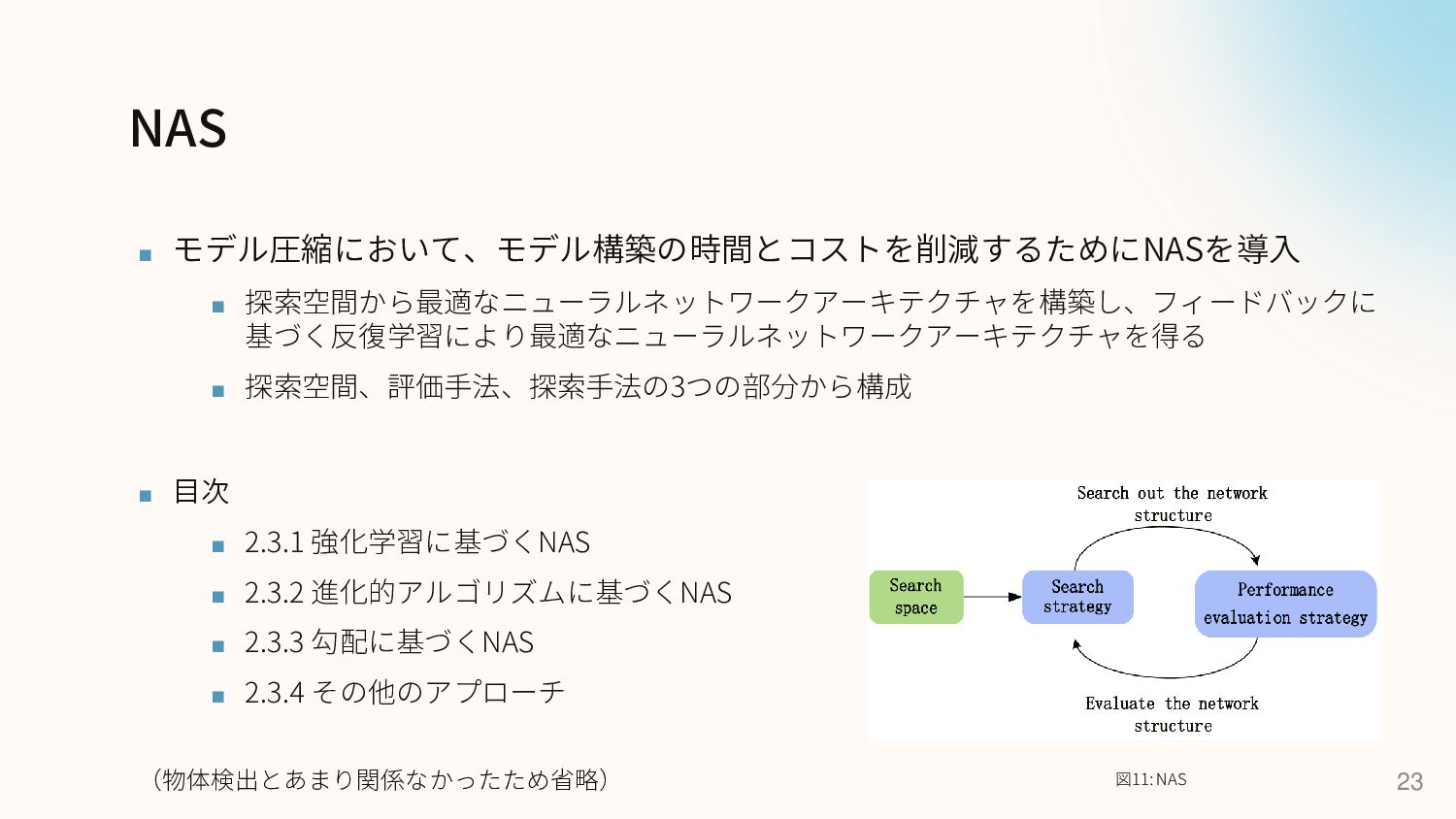 NAS

■ モデル圧縮において、モデル構築の時間とコストを削減するためにNASを導入

■ 探索空間から最適なニューラルネットワークアーキテクチャを構築し、フィードバックに基づく反復学習により最適なニューラルネットワークアーキテクチャを得る

■ 探索空間、評価手法、探索手法の3つの部分から構成

■ 目次

■ 2.3.1 強化学習に基づくNAS

■ 2.3.2 進化的アルゴリズムに基づくNAS

■ 2.3.3 勾配に基づくNAS

■ 2.3.4 その他のアプローチ

（物体検出とあまり関係なかったため省略）

Search out the network structure

Search space

Search strategy

Performance evaluation strategy

Evaluate the network structure

図11: NAS

23